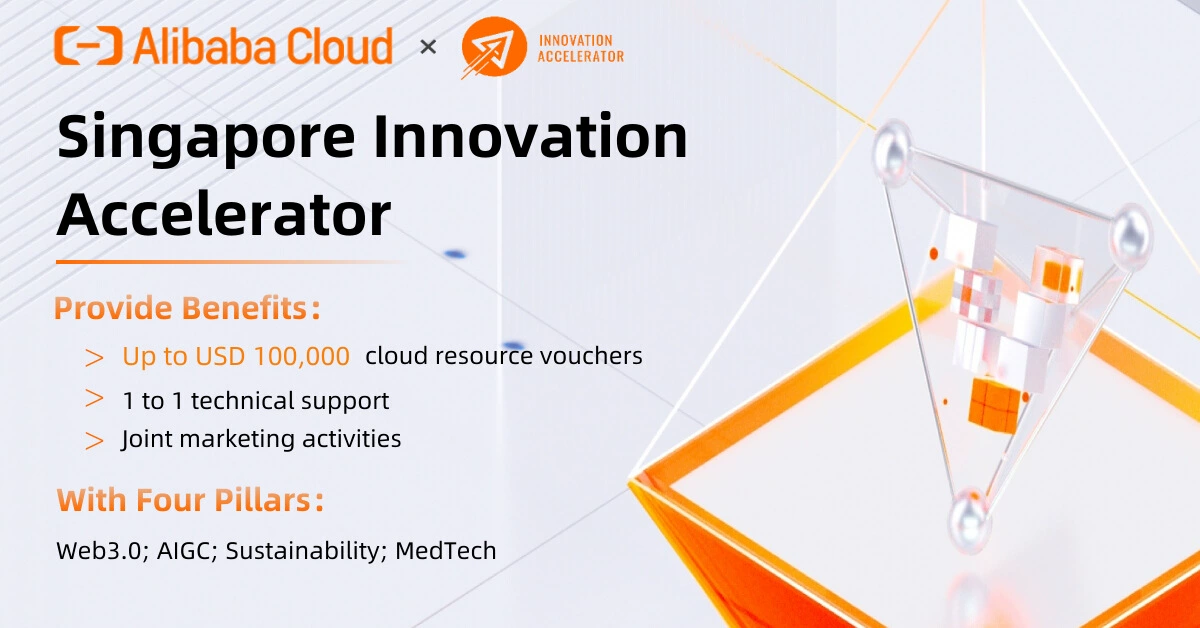 Alibaba Cloud × INNOVATION ACCELERATOR

Singapore Innovation Accelerator

Provide Benefits：

> Up to USD 100,000 cloud resource vouchers

> 1 to 1 technical support

> Joint marketing activities

With Four Pillars：

Web3.0; AIGC; Sustainability; MedTech